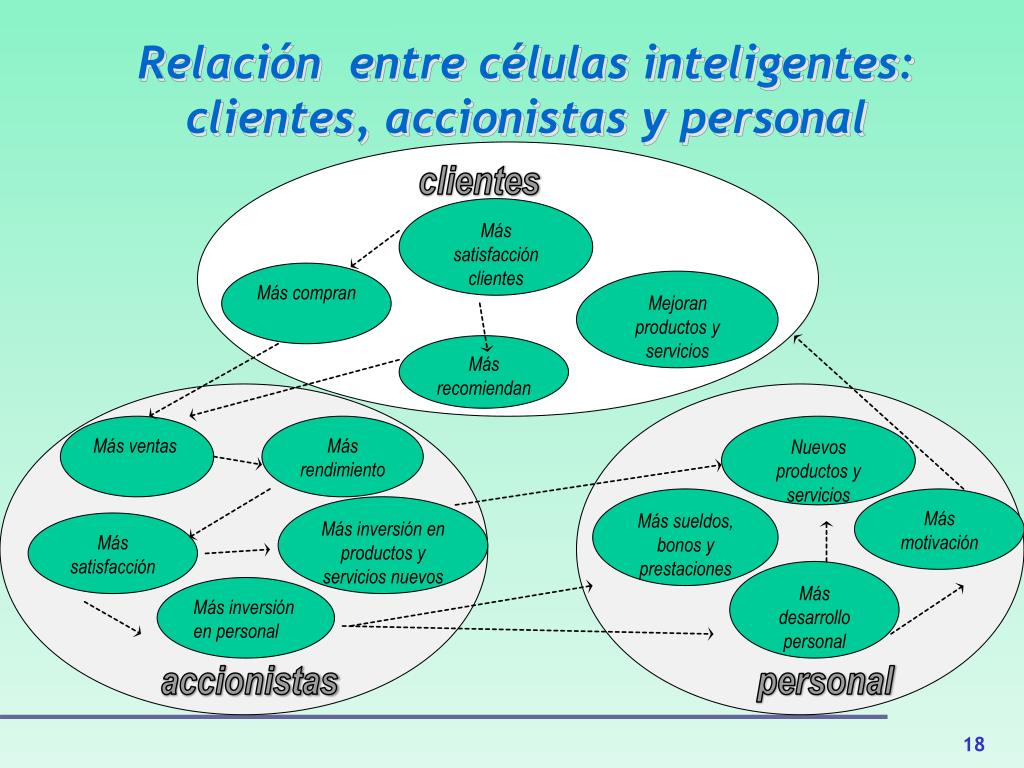 Relación entre células inteligentes: clientes, accionistas y personal

clientes

Más satisfacción clientes

Más compran

Mejoran productos y servicios

Más recomiendan

Más ventas

Más rendimiento

Más satisfacción

Más inversión en productos y servicios nuevos

Más inversión en personal

accionistas

Nuevos productos y servicios

Más sueldos, bonos y prestaciones

Más motivación

Más desarrollo personal

personal

18